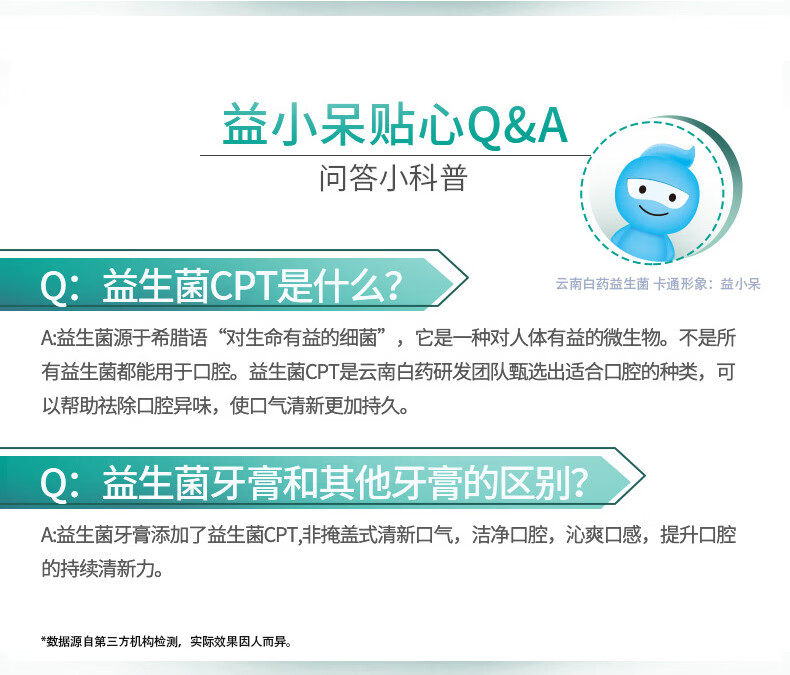 益小呆贴心Q&A
问答小科普

云南白药益生菌 卡通形象：益小呆

Q：益生菌CPT是什么？

A:益生菌源于希腊语“对生命有益的细菌”，它是一种对人体有益的微生物。不是所有益生菌都能用于口腔。益生菌CPT是云南白药研发团队甄选出适合口腔的种类，可以帮助祛除口腔异味，使口气清新更加持久。

Q：益生菌牙膏和其他牙膏的区别？

A:益生菌牙膏添加了益生菌CPT,非掩盖式清新口气，洁净口腔，沁爽口感，提升口腔的持续清新力。

*数据源自第三方机构检测，实际效果因人而异。